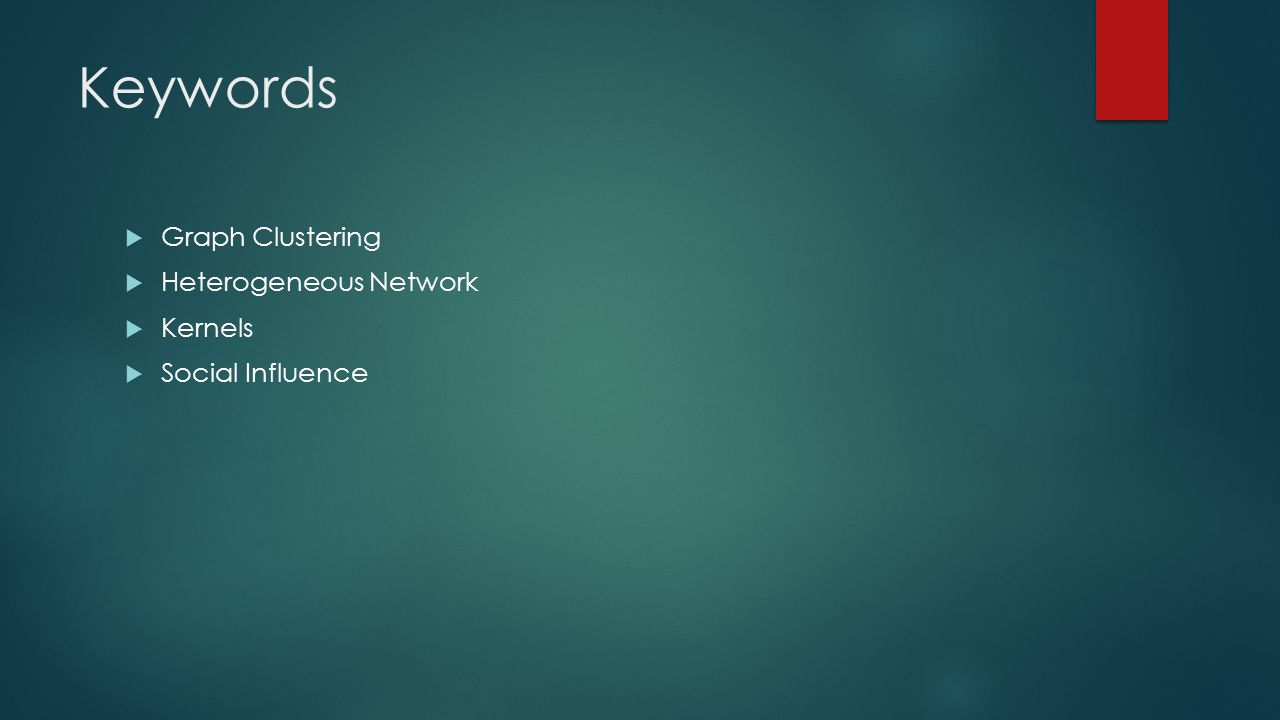 Keywords

Graph Clustering
Heterogeneous Network
Kernels
Social Influence